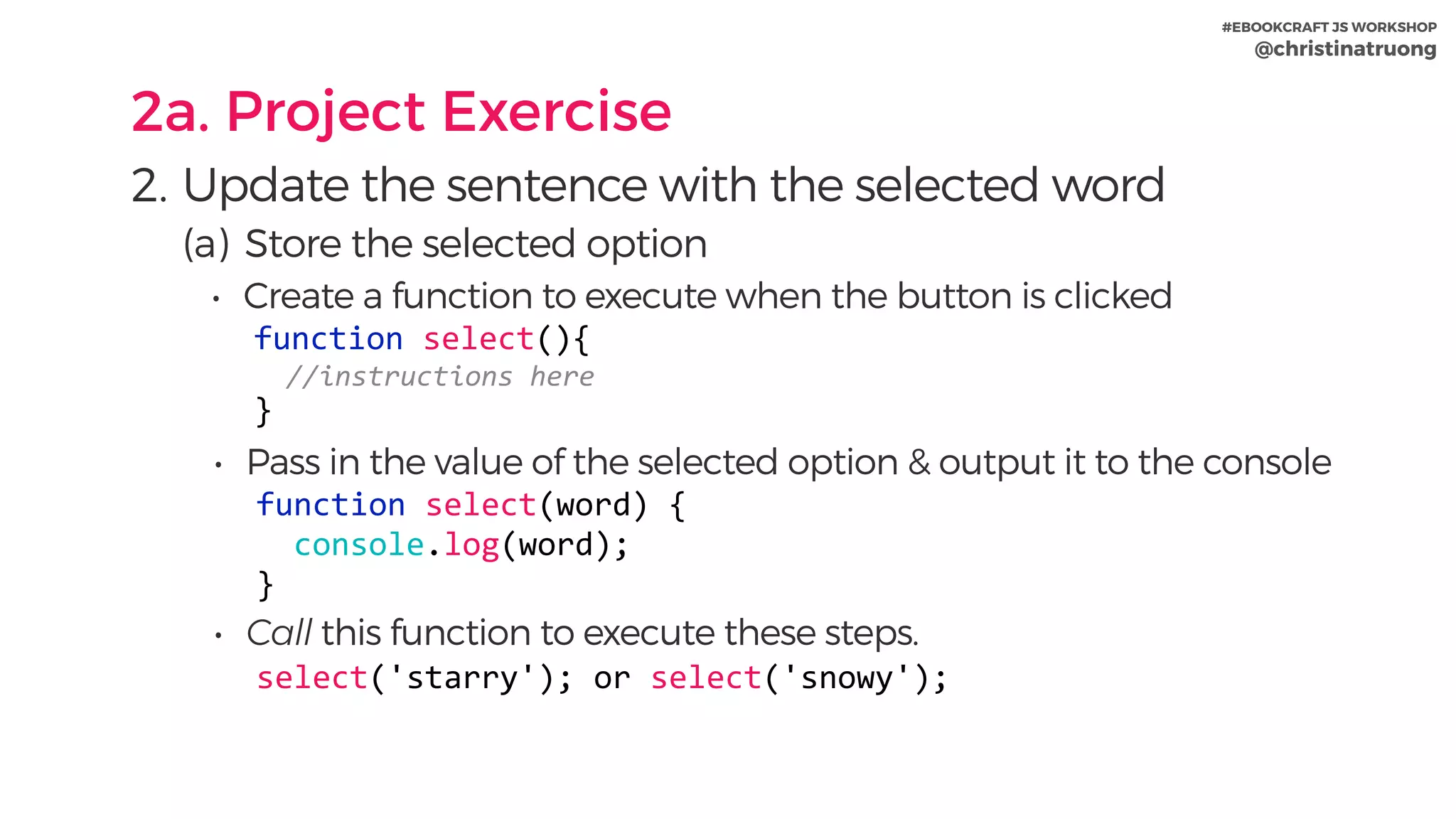 #EBOOKCRAFT JS WORKSHOP
@christinatruong

2a. Project Exercise

2. Update the sentence with the selected word

(a) Store the selected option

• Create a function to execute when the button is clicked

function select(){
  //instructions here
}

• Pass in the value of the selected option & output it to the console

function select(word) {
  console.log(word);
}

• Call this function to execute these steps.

select('starry'); or select('snowy');